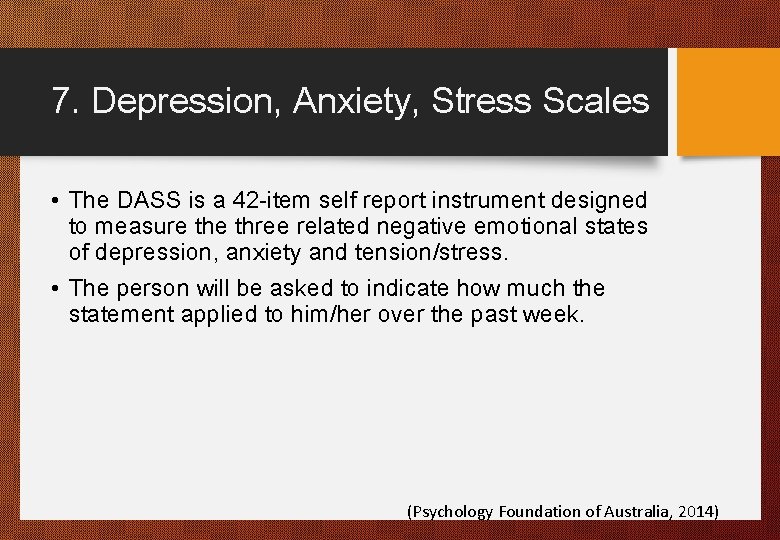 7. Depression, Anxiety, Stress Scales

• The DASS is a 42-item self report instrument designed to measure the three related negative emotional states of depression, anxiety and tension/stress.

• The person will be asked to indicate how much the statement applied to him/her over the past week.

(Psychology Foundation of Australia, 2014)